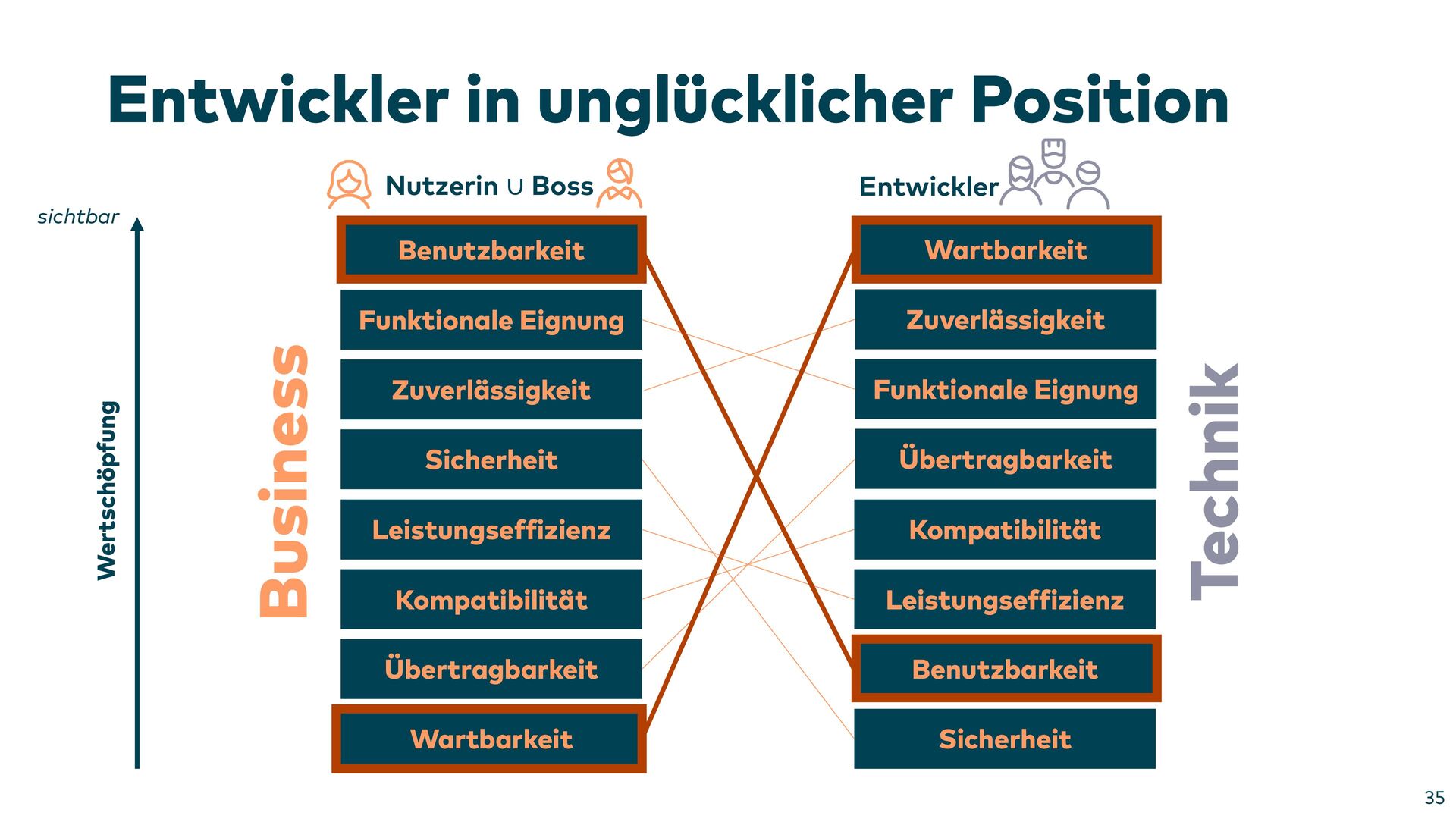 Entwickler in unglücklicher Position

sichtbar

Wertschöpfung

Business

Nutzerin ∪ Boss

Benutzbarkeit

Funktionale Eignung

Zuverlässigkeit

Sicherheit

Leistungseffizienz

Kompatibilität

Übertragbarkeit

Wartbarkeit

Entwickler

Wartbarkeit

Zuverlässigkeit

Funktionale Eignung

Übertragbarkeit

Kompatibilität

Leistungseffizienz

Benutzbarkeit

Sicherheit

Technik

35